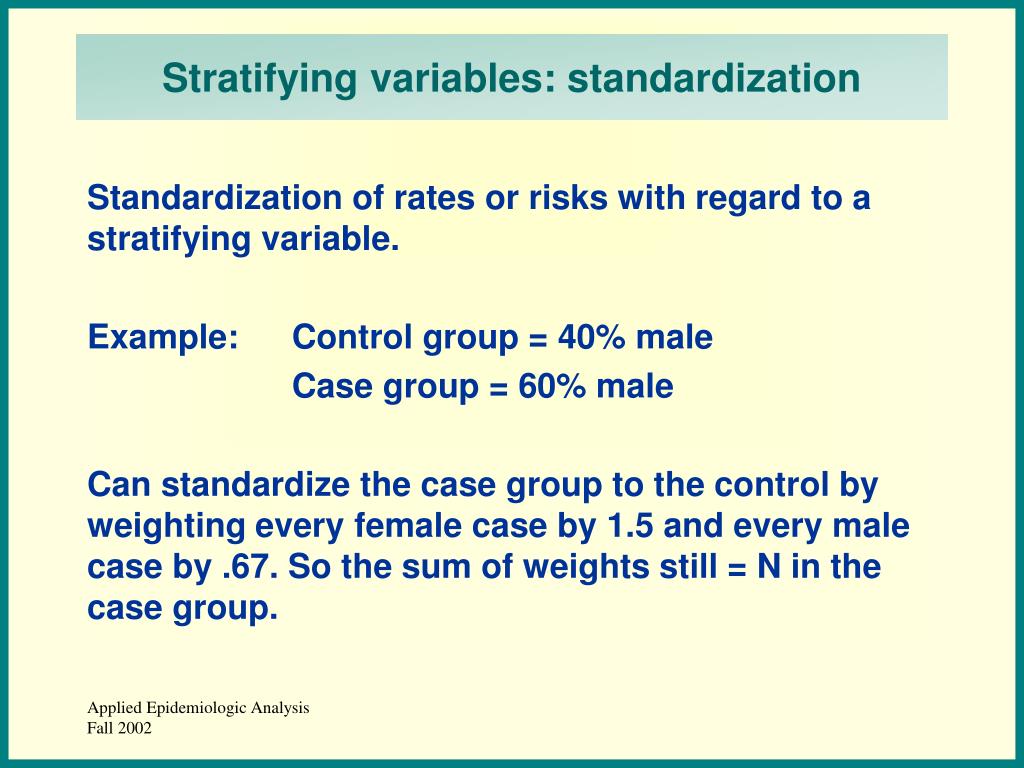 Stratifying variables: standardization

Standardization of rates or risks with regard to a stratifying variable.

Example: Control group = 40% male
Case group = 60% male

Can standardize the case group to the control by weighting every female case by 1.5 and every male case by .67. So the sum of weights still = N in the case group.

Applied Epidemiologic Analysis
Fall 2002